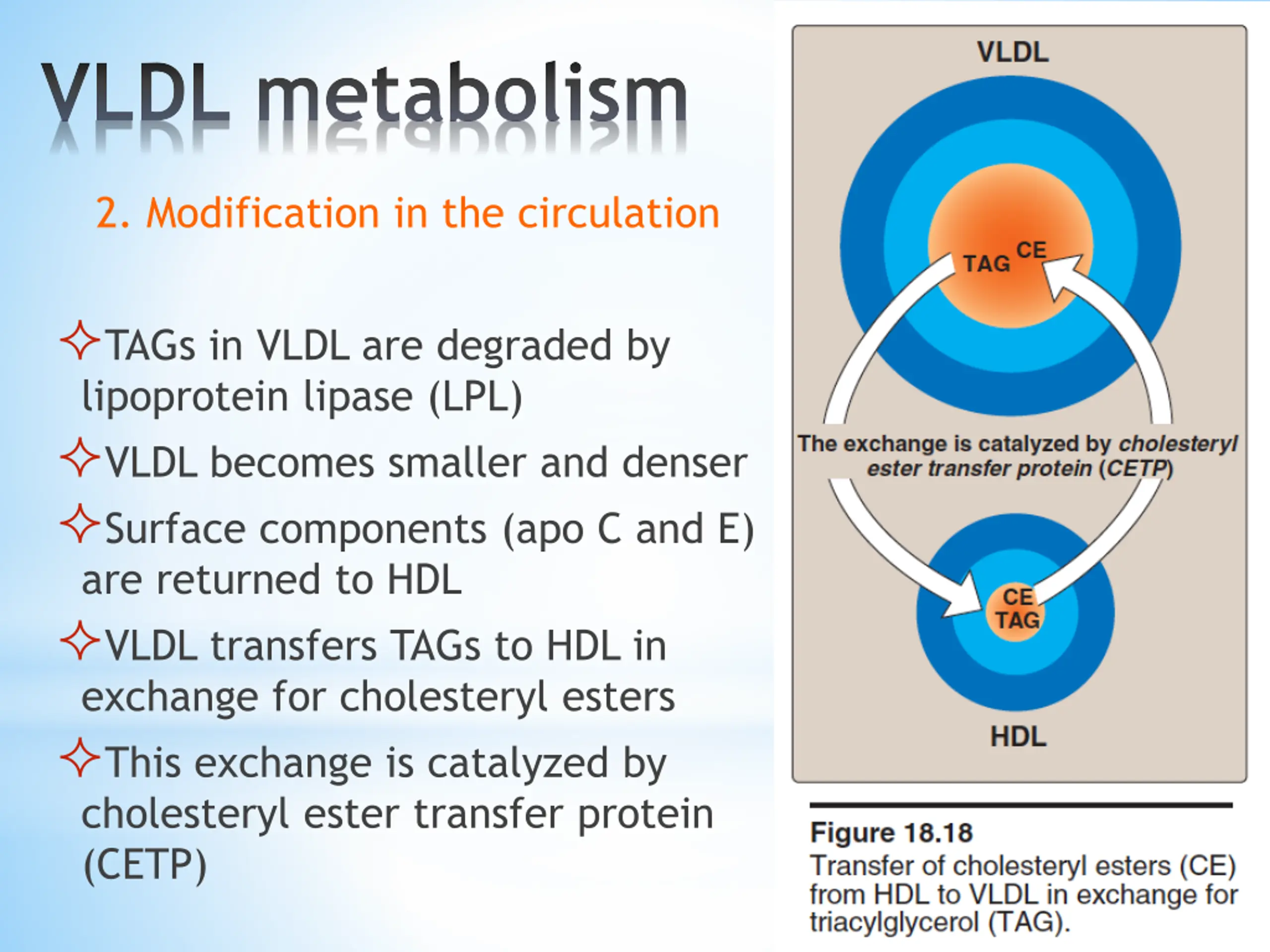 VLDL metabolism

2. Modification in the circulation

✧TAGs in VLDL are degraded by lipoprotein lipase (LPL)

✧VLDL becomes smaller and denser

✧Surface components (apo C and E) are returned to HDL

✧VLDL transfers TAGs to HDL in exchange for cholesteryl esters

✧This exchange is catalyzed by cholesteryl ester transfer protein (CETP)

VLDL

TAG CE

The exchange is catalyzed by cholesteryl ester transfer protein (CETP)

CE TAG

HDL

Figure 18.18
Transfer of cholesteryl esters (CE) from HDL to VLDL in exchange for triacylglycerol (TAG).